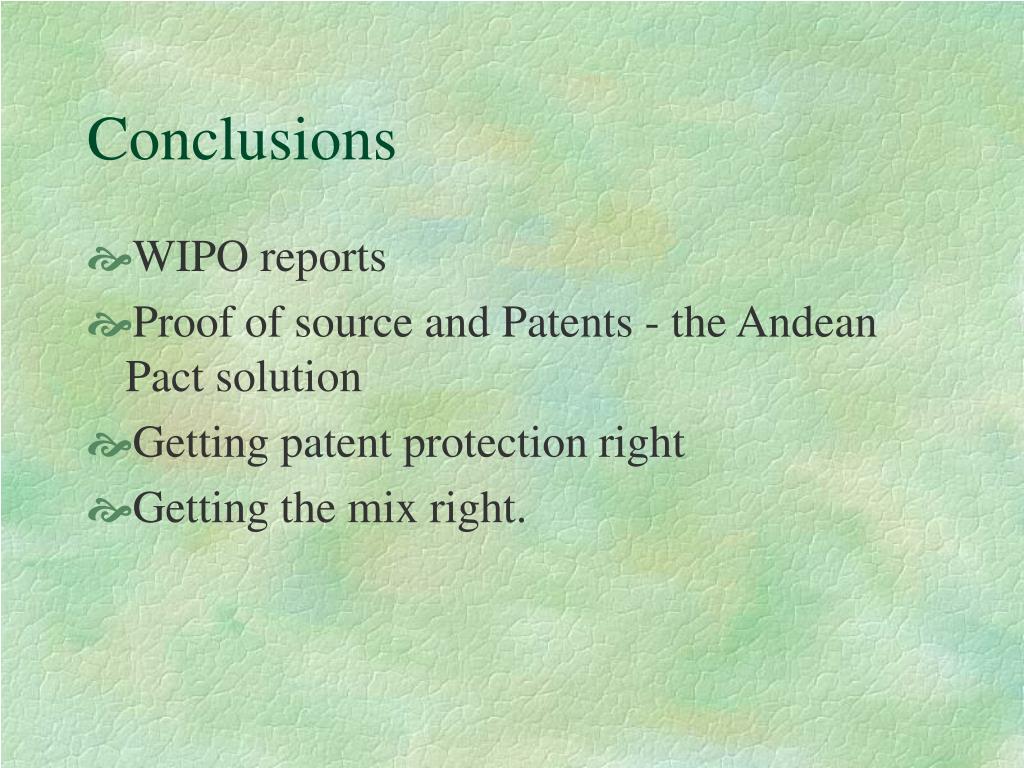 Conclusions

WIPO reports

Proof of source and Patents - the Andean Pact solution

Getting patent protection right

Getting the mix right.